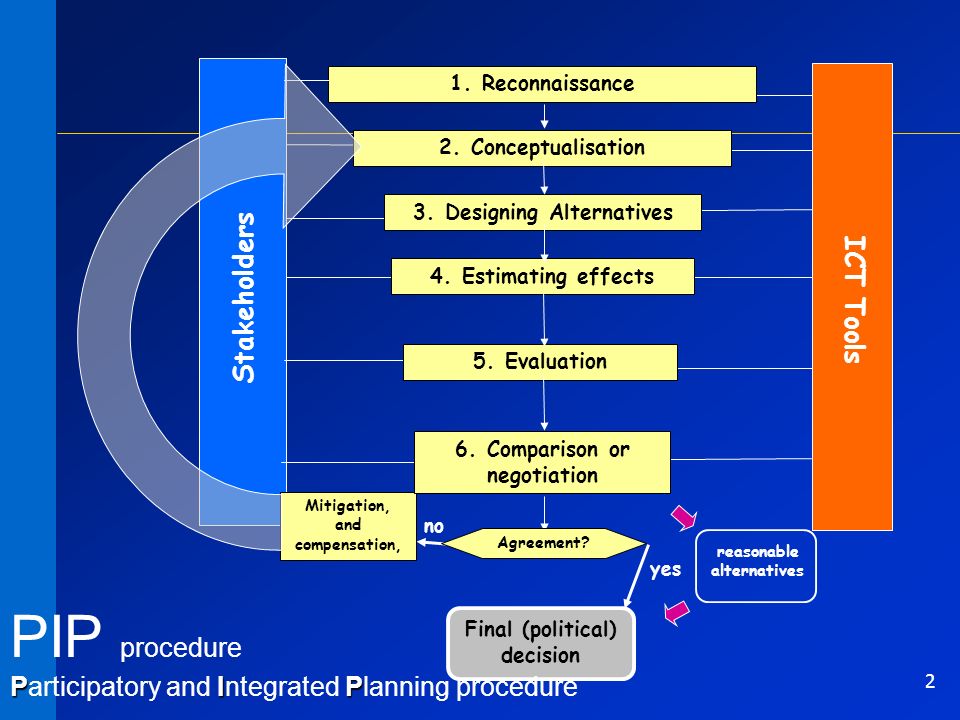 Stakeholders

1. Reconnaissance

2. Conceptualisation

3. Designing Alternatives

4. Estimating effects

5. Evaluation

6. Comparison or negotiation

ICT Tools

Mitigation, and compensation,

no

Agreement?

yes

reasonable alternatives

Final (political) decision

PIP procedure

Participatory and Integrated Planning procedure

2